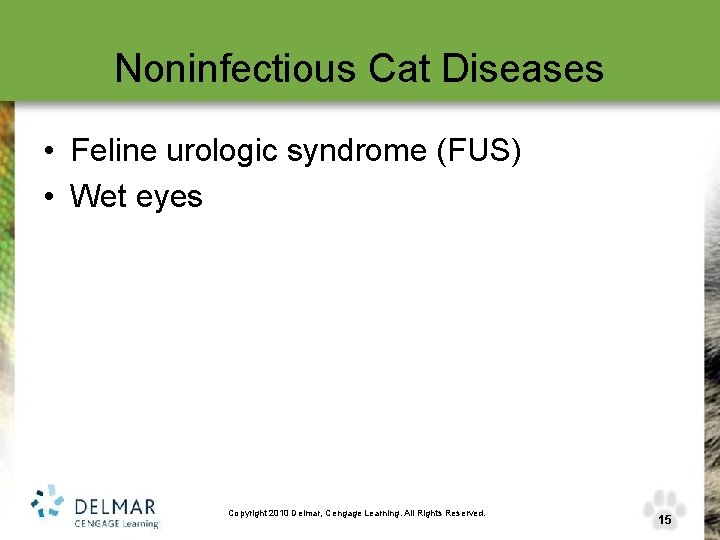 Noninfectious Cat Diseases

• Feline urologic syndrome (FUS)
• Wet eyes

DELMAR
CENGAGE Learning

Copyright 2010 Delmar, Cengage Learning. All Rights Reserved.

15